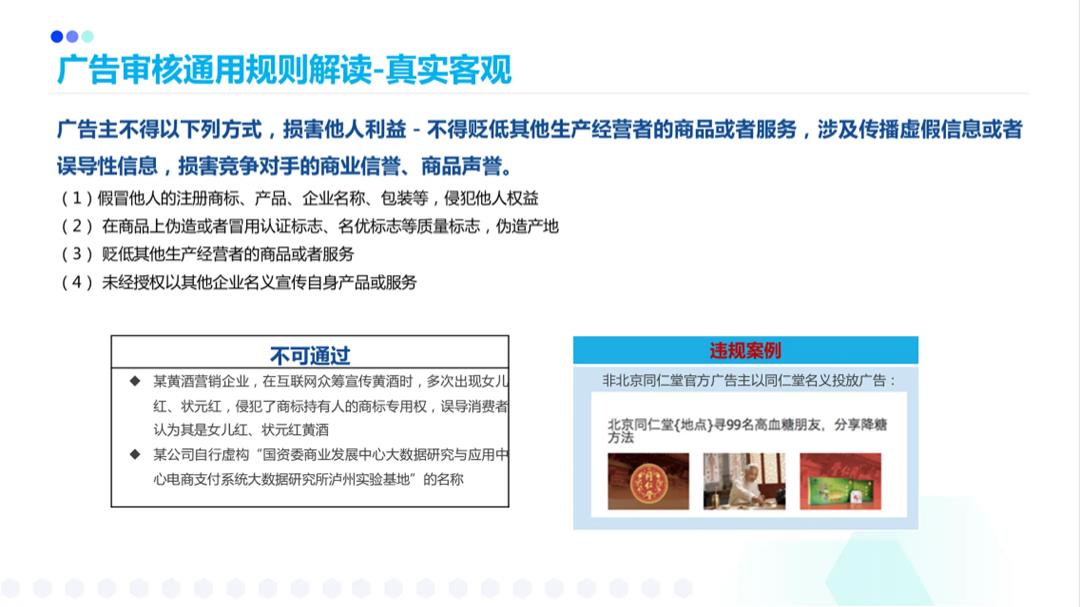 广告审核通用规则解读-真实客观

广告主不得以下列方式，损害他人利益 - 不得贬低其他生产经营者的商品或者服务，涉及传播虚假信息或者误导性信息，损害竞争对手的商业信誉、商品声誉。

（1）假冒他人的注册商标、产品、企业名称、包装等，侵犯他人权益
（2）在商品上伪造或者冒用认证标志、名优标志等质量标志，伪造产地
（3）贬低其他生产经营者的商品或者服务
（4）未经授权以其他企业名义宣传自身产品或服务

不可通过

◆ 某黄酒营销企业，在互联网众筹宣传黄酒时，多次出现女儿红、状元红，侵犯了商标持有人的商标专用权，误导消费者认为其是女儿红、状元红黄酒
◆ 某公司自行虚构“国资委商业发展中心大数据研究与应用中心电商支付系统大数据研究所泸州实验基地”的名称

违规案例

非北京同仁堂官方广告主以同仁堂名义投放广告：

北京同仁堂{地点}寻99名高血糖朋友，分享降糖方法